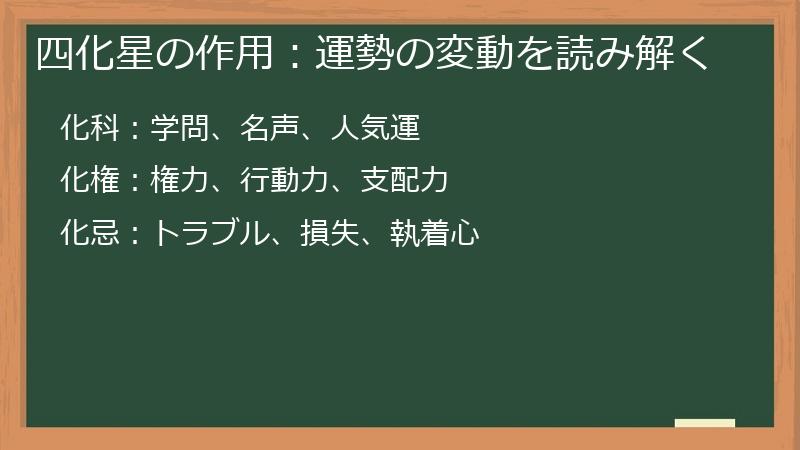 四化星の作用：運勢の変動を読み解く

化科：学問、名声、人気運

化権：権力、行動力、支配力

化忌：トラブル、損失、執着心